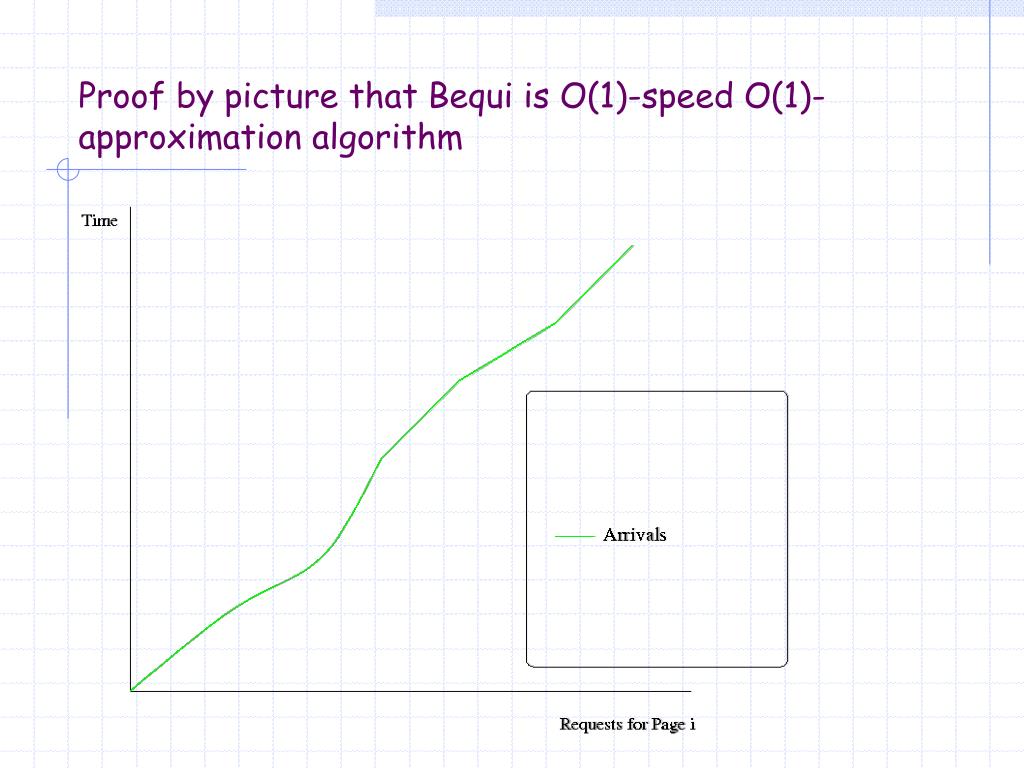 Proof by picture that Bequi is O(1)-speed O(1)-approximation algorithm

Time

Arrivals

Requests for Page i